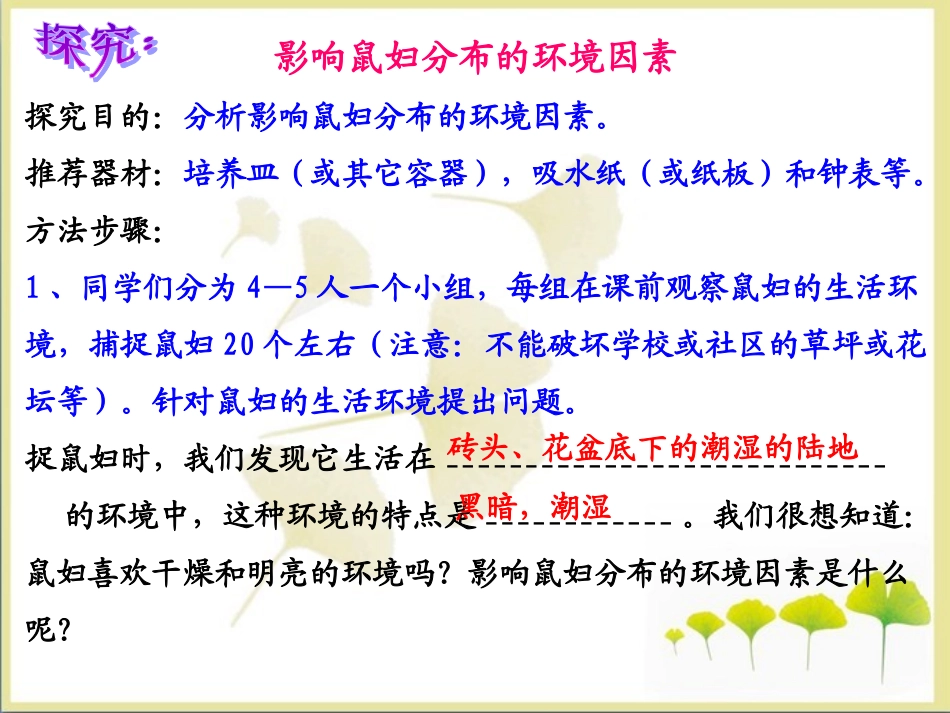 探究：

影响鼠妇分布的环境因素

探究目的：分析影响鼠妇分布的环境因素。

推荐器材：培养皿（或其它容器），吸水纸（或纸板）和钟表等。

方法步骤：

1、同学们分为4—5人一个小组，每组在课前观察鼠妇的生活环境，捕捉鼠妇20个左右（注意：不能破坏学校或社区的草坪或花坛等）。针对鼠妇的生活环境提出问题。

捉鼠妇时，我们发现它生活在 砖头、花盆底下的潮湿的陆地 的环境中，这种环境的特点是 黑暗，潮湿 。我们很想知道：鼠妇喜欢干燥和明亮的环境吗？影响鼠妇分布的环境因素是什么呢？